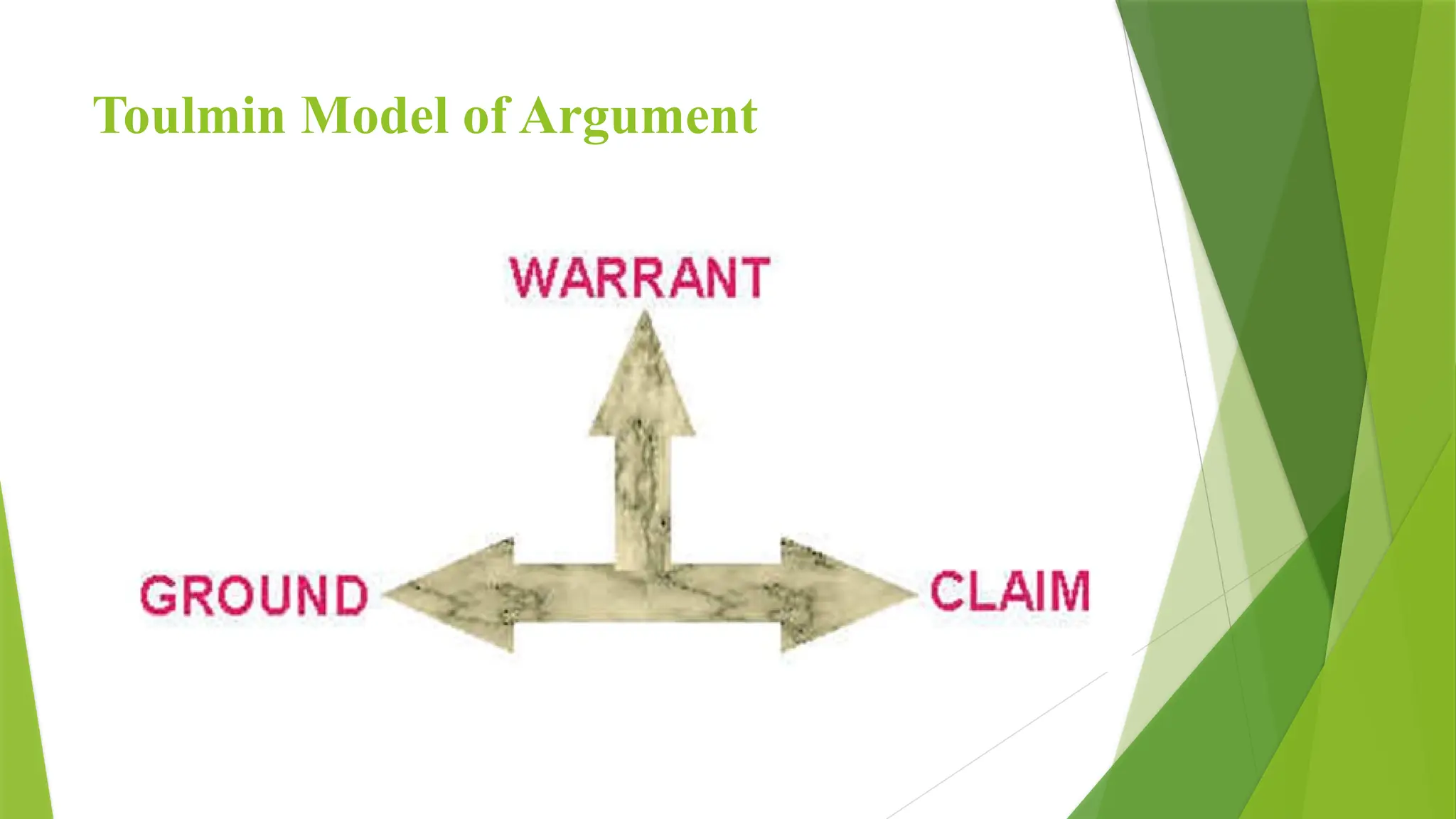 Toulmin Model of Argument

WARRANT

GROUND

CLAIM